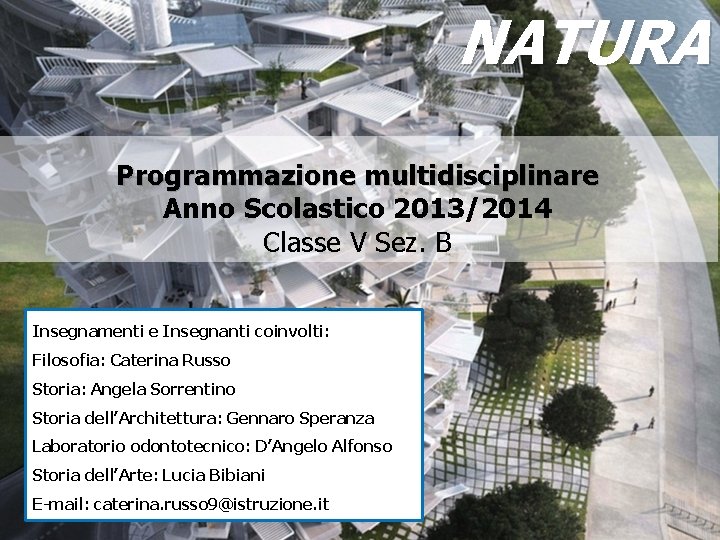 NATURA

Programmazione multidisciplinare
Anno Scolastico 2013/2014
Classe V Sez. B

Insegnamenti e Insegnanti coinvolti:
Filosofia: Caterina Russo
Storia: Angela Sorrentino
Storia dell'Architettura: Gennaro Speranza
Laboratorio odontotecnico: D'Angelo Alfonso
Storia dell'Arte: Lucia Bibiani
E-mail: caterina.russo9@istruzione.it